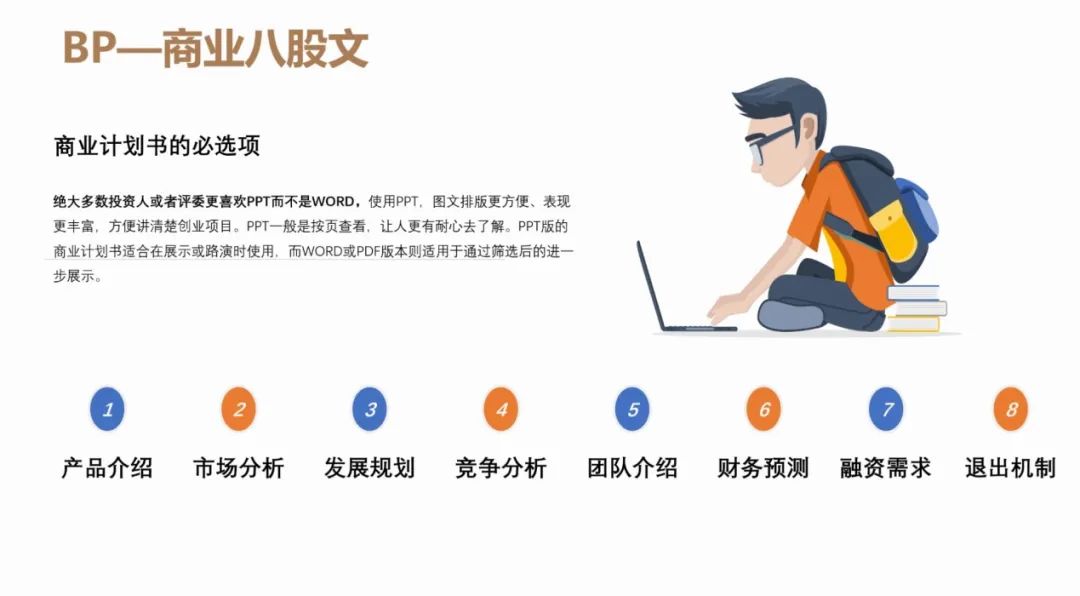 BP—商业八股文

商业计划书的必选项

绝大多数投资人或者评委更喜欢PPT而不是WORD，使用PPT，图文排版更方便、表现更丰富，方便讲清楚创业项目。PPT一般是按页查看，让人更有耐心去了解。PPT版的商业计划书适合在展示或路演时使用，而WORD或PDF版本则适用于通过筛选后的进一步展示。

1
产品介绍

2
市场分析

3
发展规划

4
竞争分析

5
团队介绍

6
财务预测

7
融资需求

8
退出机制